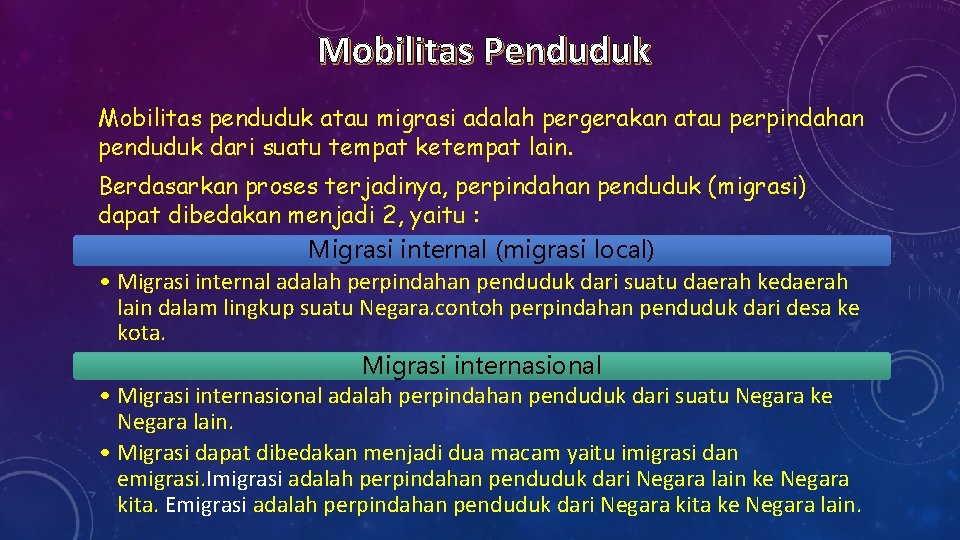 Mobilitas Penduduk

Mobilitas penduduk atau migrasi adalah pergerakan atau perpindahan penduduk dari suatu tempat ketempat lain.

Berdasarkan proses terjadinya, perpindahan penduduk (migrasi) dapat dibedakan menjadi 2, yaitu :

Migrasi internal (migrasi local)

• Migrasi internal adalah perpindahan penduduk dari suatu daerah kedaerah lain dalam lingkup suatu Negara.contoh perpindahan penduduk dari desa ke kota.

Migrasi internasional

• Migrasi internasional adalah perpindahan penduduk dari suatu Negara ke Negara lain.
• Migrasi dapat dibedakan menjadi dua macam yaitu imigrasi dan emigrasi.Imigrasi adalah perpindahan penduduk dari Negara lain ke Negara kita. Emigrasi adalah perpindahan penduduk dari Negara kita ke Negara lain.